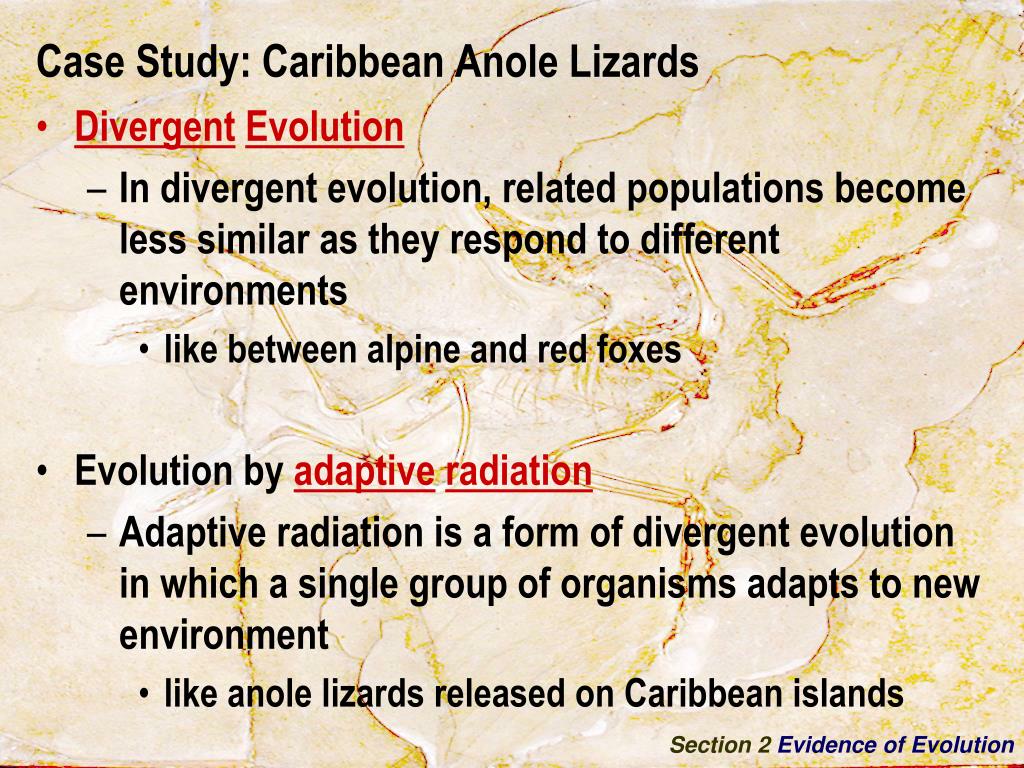 Case Study: Caribbean Anole Lizards

• Divergent Evolution

– In divergent evolution, related populations become less similar as they respond to different environments

• like between alpine and red foxes

• Evolution by adaptive radiation

– Adaptive radiation is a form of divergent evolution in which a single group of organisms adapts to new environment

• like anole lizards released on Caribbean islands

Section 2 Evidence of Evolution